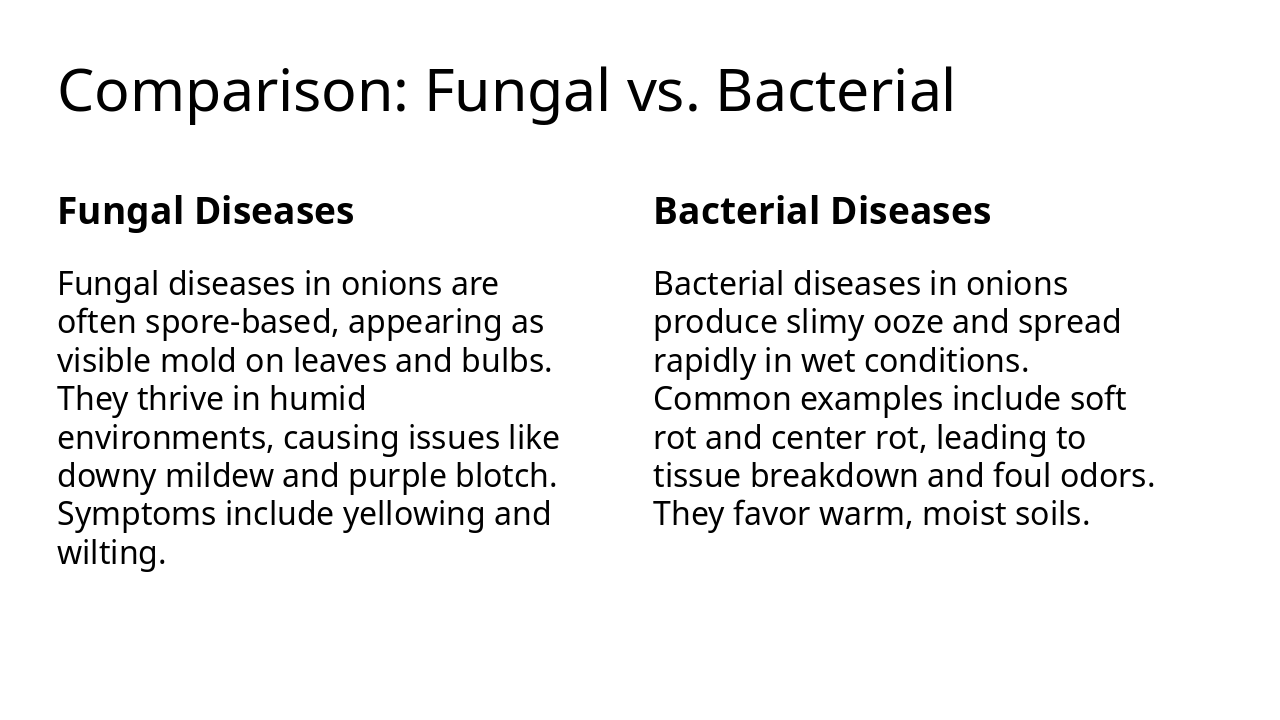 Comparison: Fungal vs. Bacterial

Fungal Diseases

Fungal diseases in onions are often spore-based, appearing as visible mold on leaves and bulbs. They thrive in humid environments, causing issues like downy mildew and purple blotch. Symptoms include yellowing and wilting.

Bacterial Diseases

Bacterial diseases in onions produce slimy ooze and spread rapidly in wet conditions. Common examples include soft rot and center rot, leading to tissue breakdown and foul odors. They favor warm, moist soils.